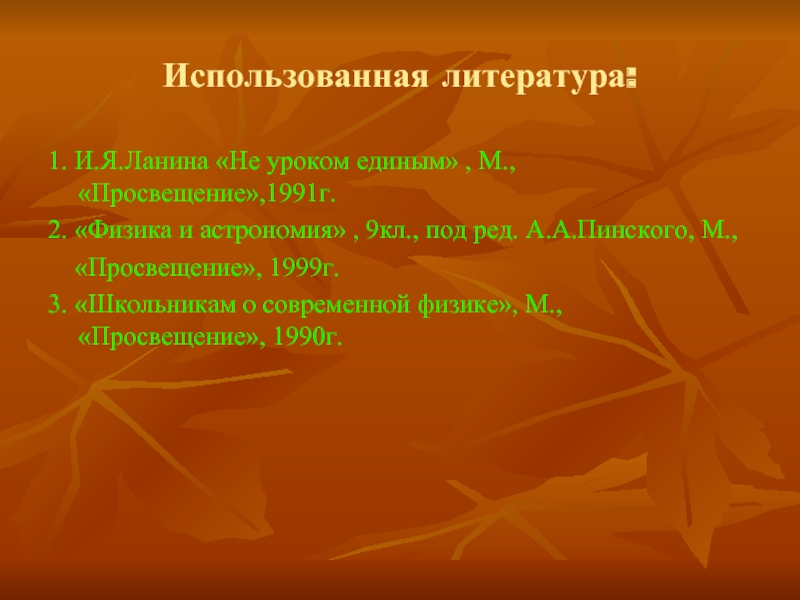 Использованная литература:

1. И.Я.Ланина «Не уроком единым» , М., «Просвещение»,1991г.

2. «Физика и астрономия» , 9кл., под ред. А.А.Пинского, М., «Просвещение», 1999г.

3. «Школьникам о современной физике», М., «Просвещение», 1990г.